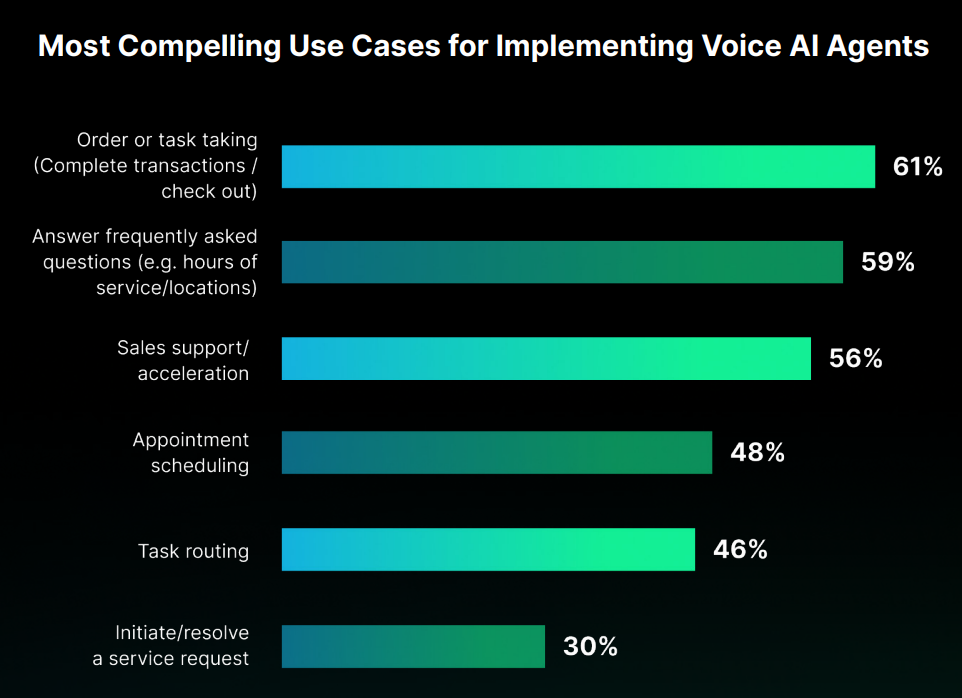 Most Compelling Use Cases for Implementing Voice AI Agents

Order or task taking (Complete transactions / check out) 61%

Answer frequently asked questions (e.g. hours of service/locations) 59%

Sales support/ acceleration 56%

Appointment scheduling 48%

Task routing 46%

Initiate/resolve a service request 30%